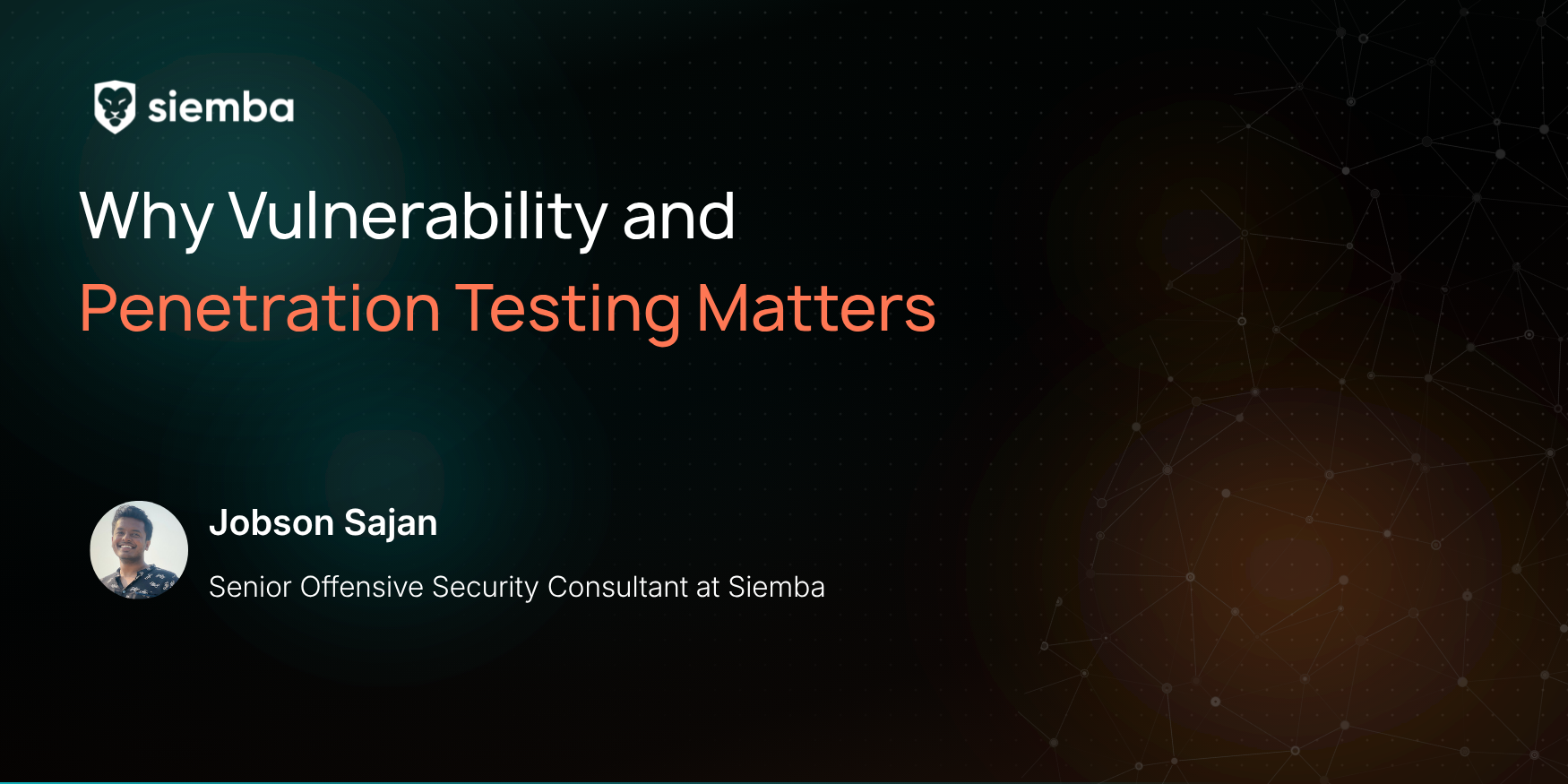 siemba

Why Vulnerability and Penetration Testing Matters

Jobson Sajan

Senior Offensive Security Consultant at Siemba